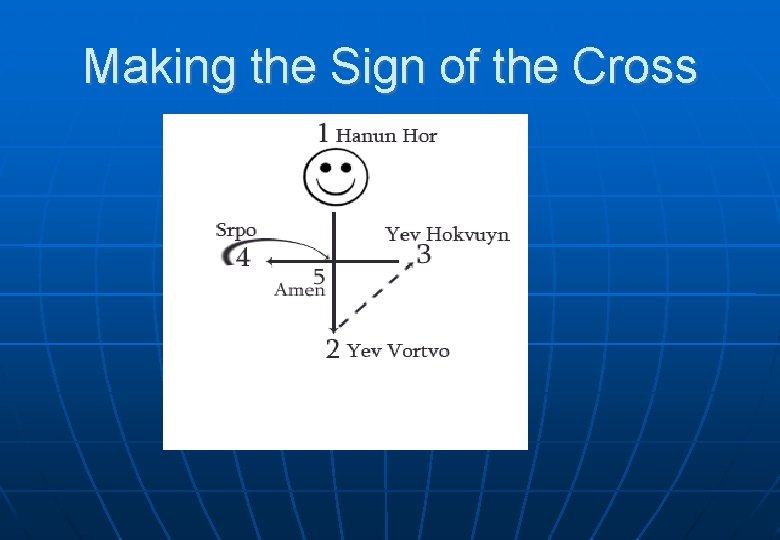 Making the Sign of the Cross

1 Hanun Hor

Srpo
4

Yev Hokvuyn
3

5
Amen

2 Yev Vortvo